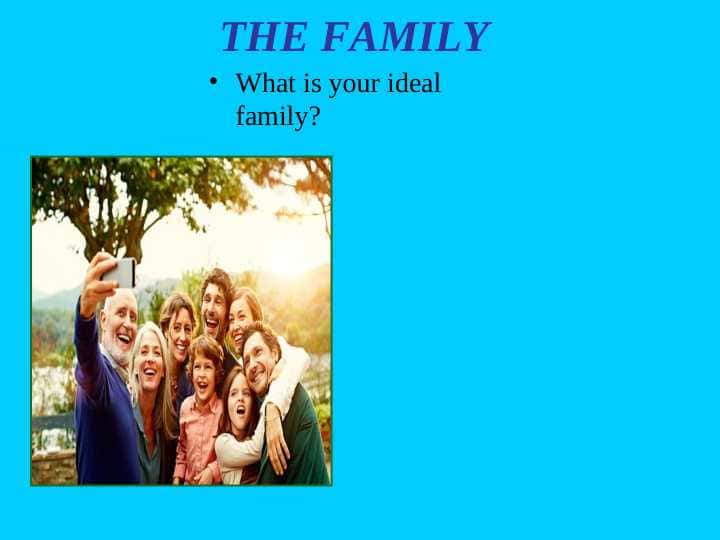 THE FAMILY

• What is your ideal family?